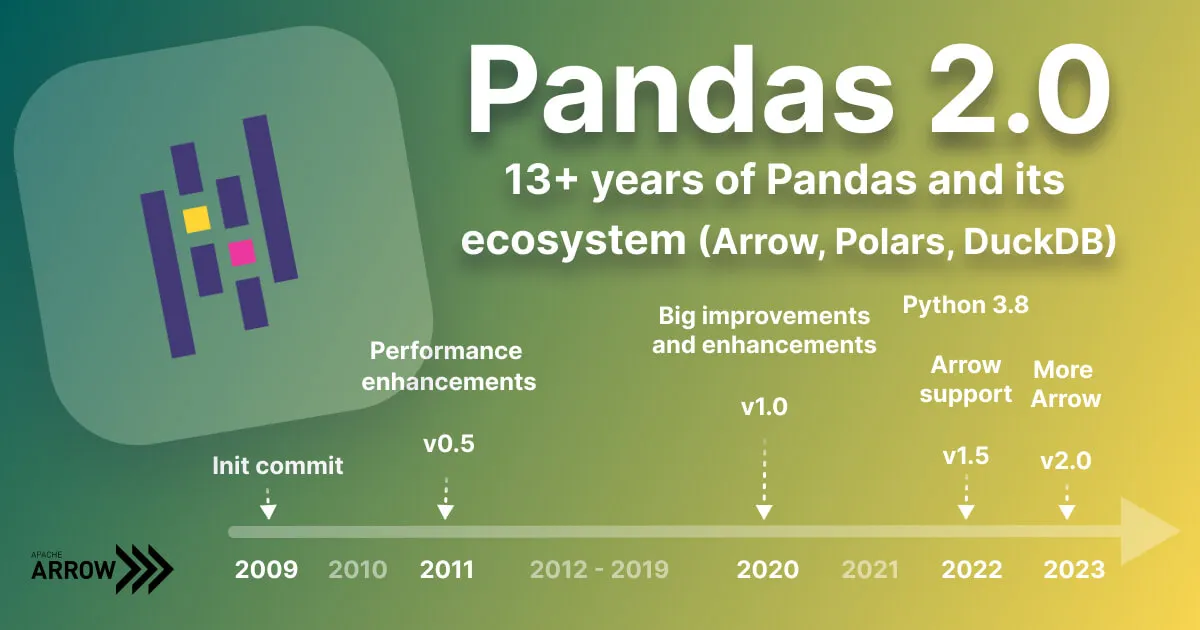 Pandas 2.0

13+ years of Pandas and its ecosystem (Arrow, Polars, DuckDB)

Init commit

Performance enhancements

v0.5

Big improvements and enhancements

v1.0

Python 3.8

Arrow support

v1.5

More Arrow

v2.0

APACHE ARROW

2009 2010 2011 2012 - 2019 2020 2021 2022 2023